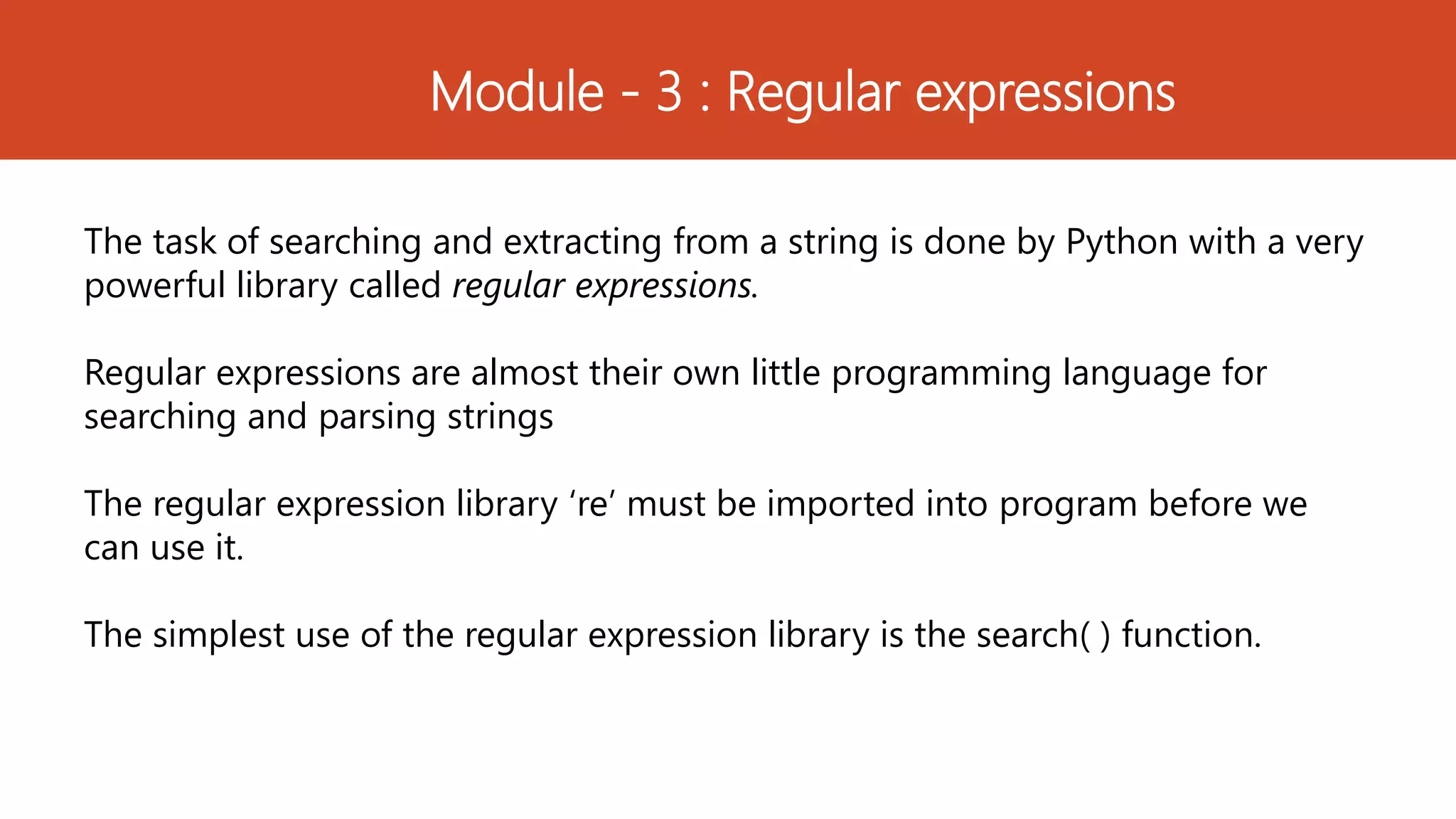 Module - 3 : Regular expressions

The task of searching and extracting from a string is done by Python with a very powerful library called regular expressions.

Regular expressions are almost their own little programming language for searching and parsing strings

The regular expression library ‘re’ must be imported into program before we can use it.

The simplest use of the regular expression library is the search( ) function.